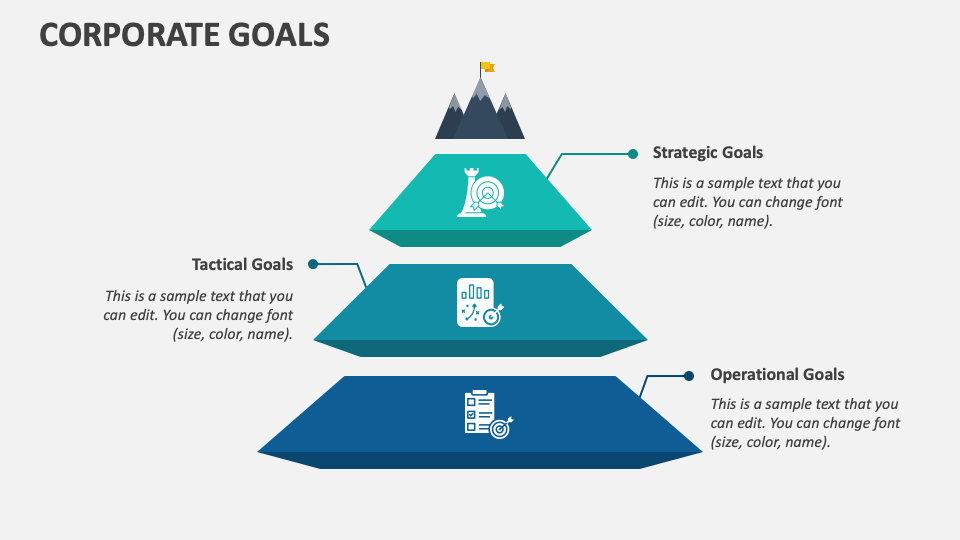 CORPORATE GOALS

Strategic Goals

This is a sample text that you can edit. You can change font (size, color, name).

Tactical Goals

This is a sample text that you can edit. You can change font (size, color, name).

Operational Goals

This is a sample text that you can edit. You can change font (size, color, name).